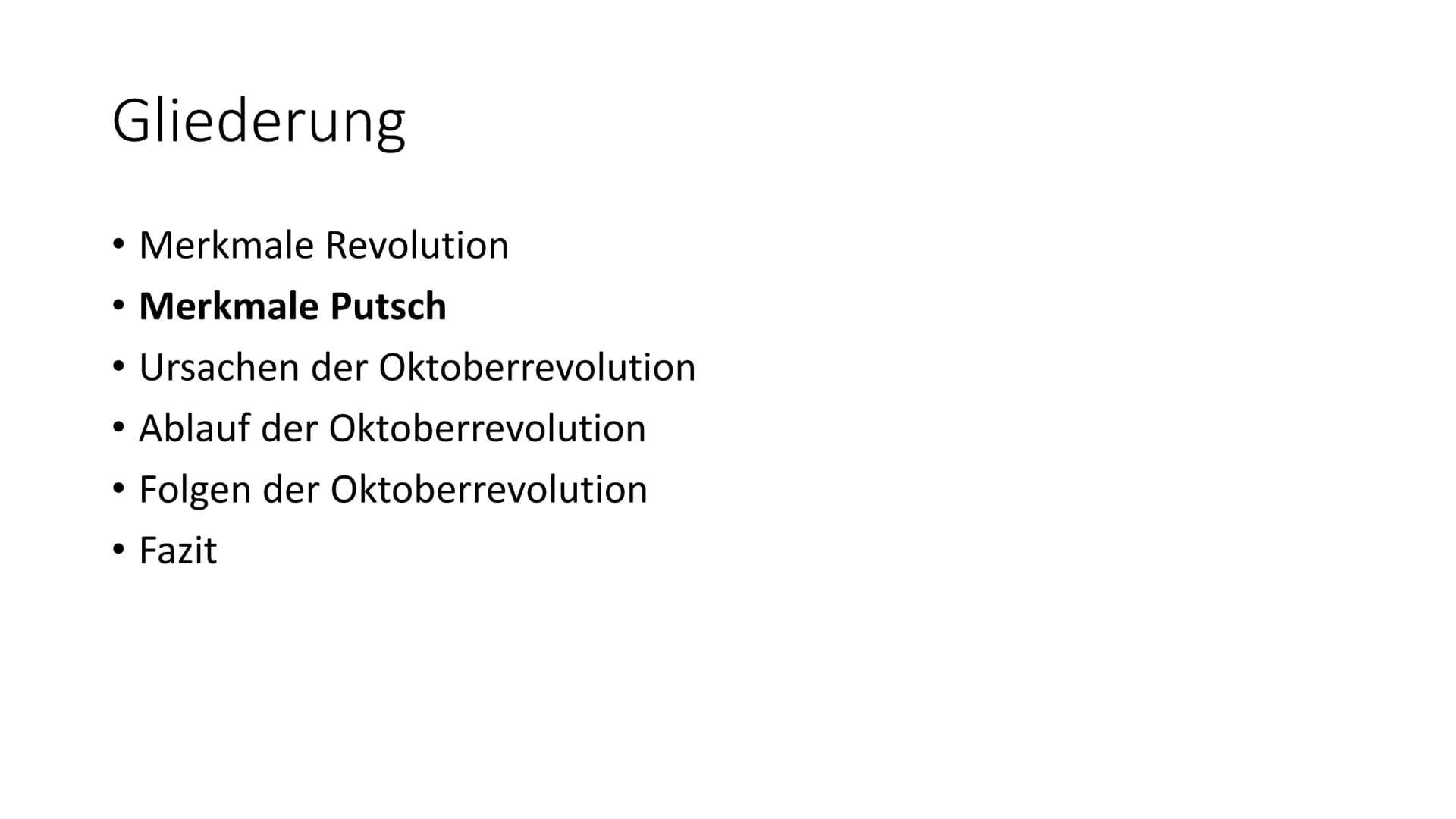 Gliederung

• Merkmale Revolution
• Merkmale Putsch
• Ursachen der Oktoberrevolution
• Ablauf der Oktoberrevolution
• Folgen der Oktoberrevolution
• Fazit